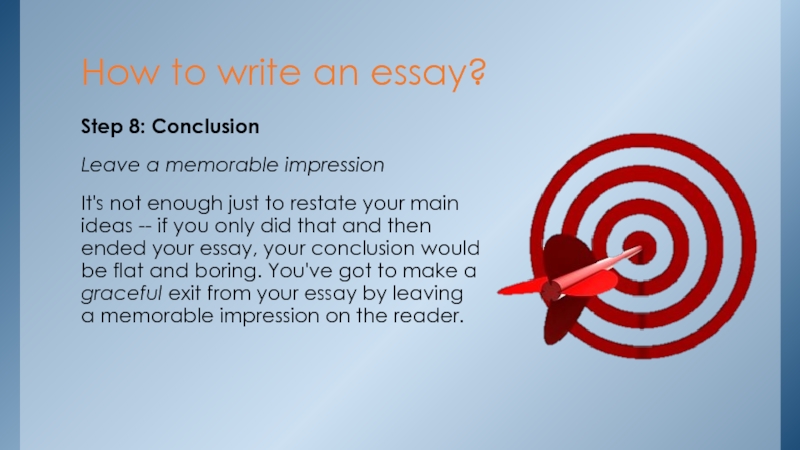 How to write an essay?

Step 8: Conclusion

Leave a memorable impression

It's not enough just to restate your main ideas -- if you only did that and then ended your essay, your conclusion would be flat and boring. You've got to make a graceful exit from your essay by leaving a memorable impression on the reader.